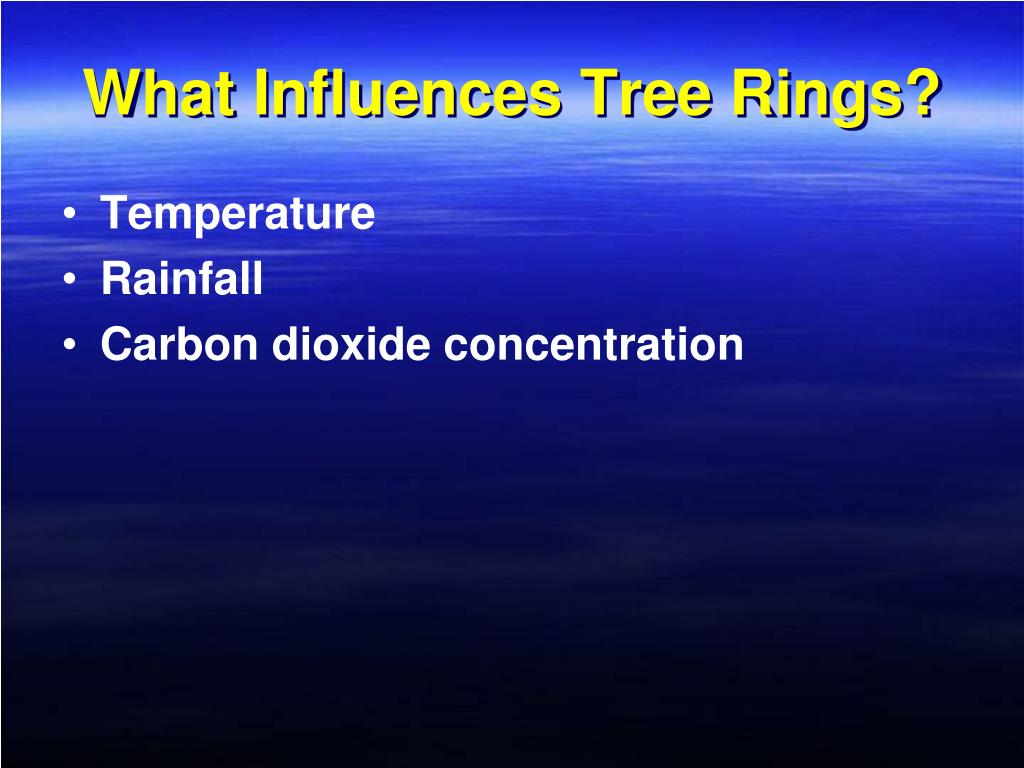 What Influences Tree Rings?

• Temperature
• Rainfall
• Carbon dioxide concentration